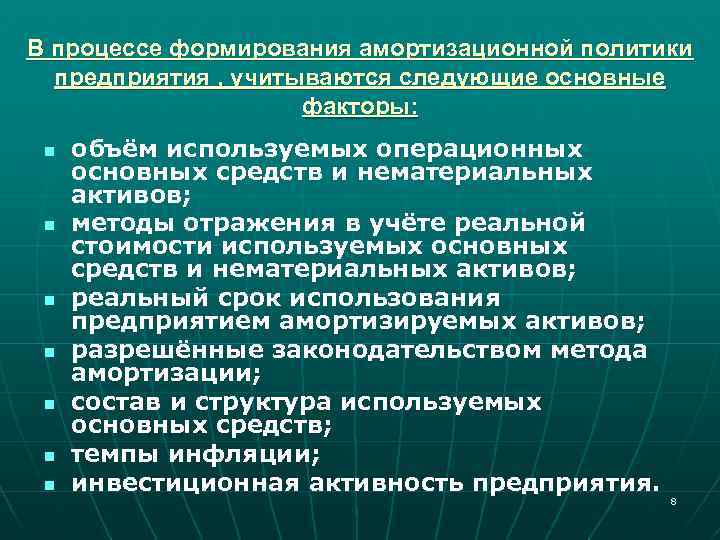 В процессе формирования амортизационной политики предприятия , учитываются следующие основные факторы:

- объём используемых операционных основных средств и нематериальных активов;
- методы отражения в учёте реальной стоимости используемых основных средств и нематериальных активов;
- реальный срок использования предприятием амортизируемых активов;
- разрешённые законодательством метода амортизации;
- состав и структура используемых основных средств;
- темпы инфляции;
- инвестиционная активность предприятия.

8